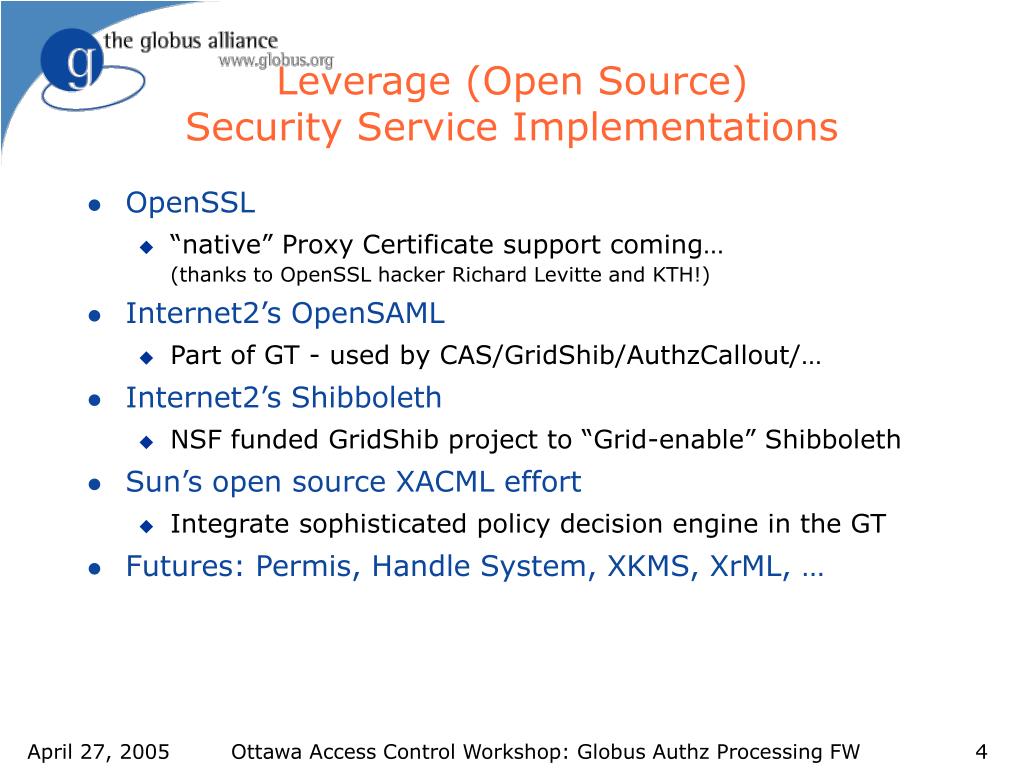 g the globus alliance
www.globus.org

Leverage (Open Source)
Security Service Implementations

- OpenSSL
  - “native” Proxy Certificate support coming…
    (thanks to OpenSSL hacker Richard Levitte and KTH!)
- Internet2’s OpenSAML
  - Part of GT - used by CAS/GridShib/AuthzCallout/…
- Internet2’s Shibboleth
  - NSF funded GridShib project to “Grid-enable” Shibboleth
- Sun’s open source XACML effort
  - Integrate sophisticated policy decision engine in the GT
- Futures: Permis, Handle System, XKMS, XrML, …

April 27, 2005 Ottawa Access Control Workshop: Globus Authz Processing FW 4